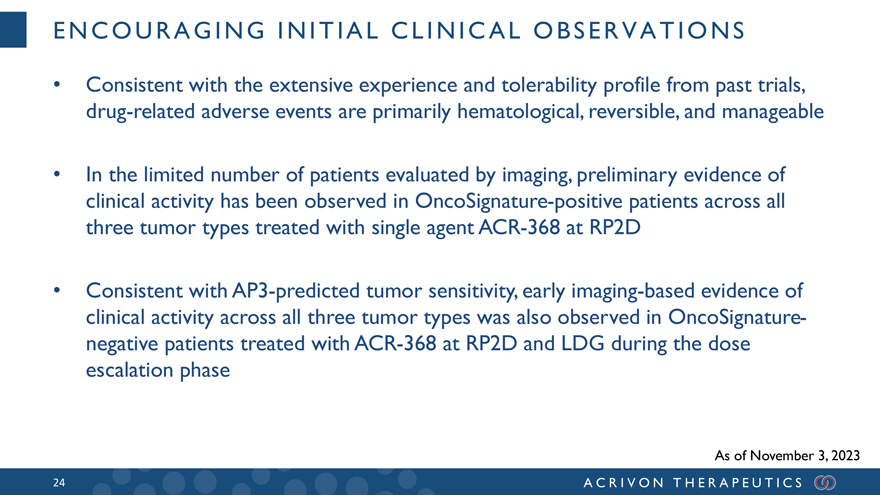 ENCOURAGING INITIAL CLINICAL OBSERVATIONS

• Consistent with the extensive experience and tolerability profile from past trials, drug-related adverse events are primarily hematological, reversible, and manageable

• In the limited number of patients evaluated by imaging, preliminary evidence of clinical activity has been observed in OncoSignature-positive patients across all three tumor types treated with single agent ACR-368 at RP2D

• Consistent with AP3-predicted tumor sensitivity, early imaging-based evidence of clinical activity across all three tumor types was also observed in OncoSignature-negative patients treated with ACR-368 at RP2D and LDG during the dose escalation phase

As of November 3, 2023

24

ACRIVON THERAPEUTICS